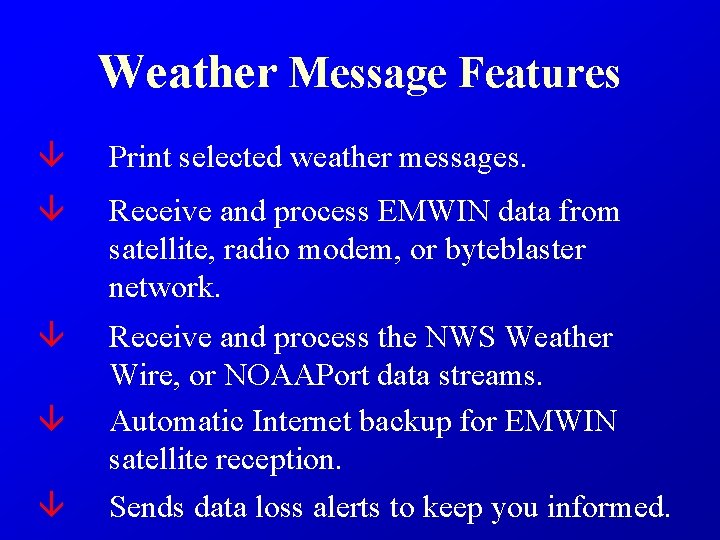 Weather Message Features

↓ Print selected weather messages.

↓ Receive and process EMWIN data from satellite, radio modem, or byteblaster network.

↓ Receive and process the NWS Weather Wire, or NOAAPort data streams.

↓ Automatic Internet backup for EMWIN satellite reception.

↓ Sends data loss alerts to keep you informed.